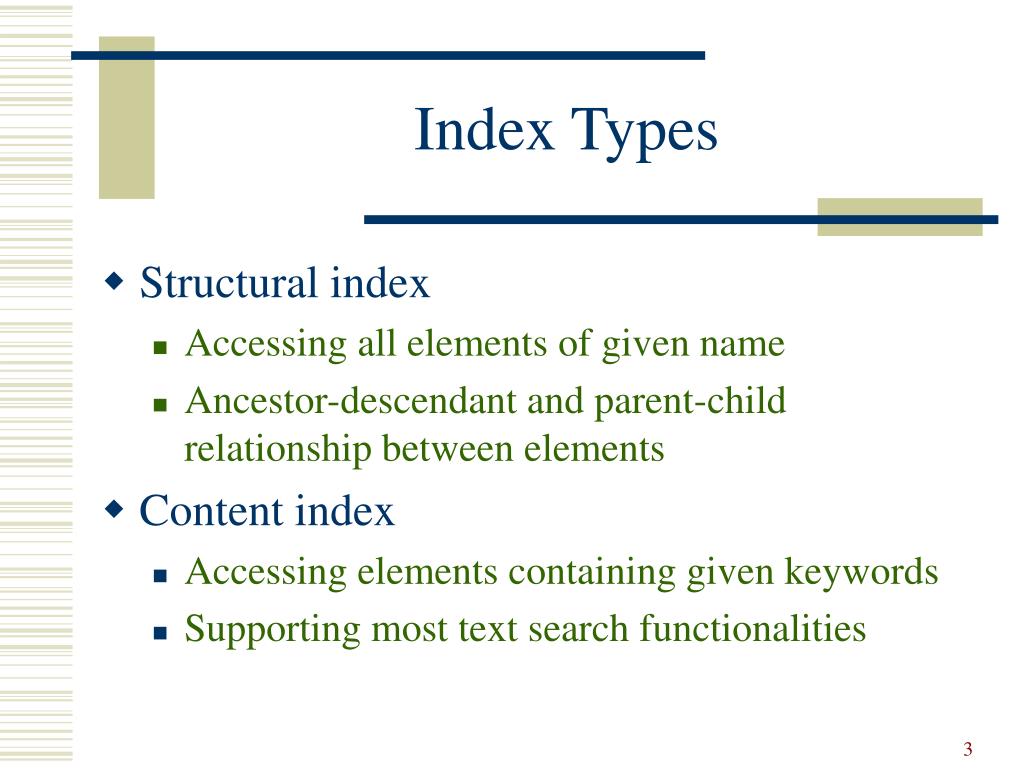 Index Types

Structural index

Accessing all elements of given name

Ancestor-descendant and parent-child relationship between elements

Content index

Accessing elements containing given keywords

Supporting most text search functionalities

3